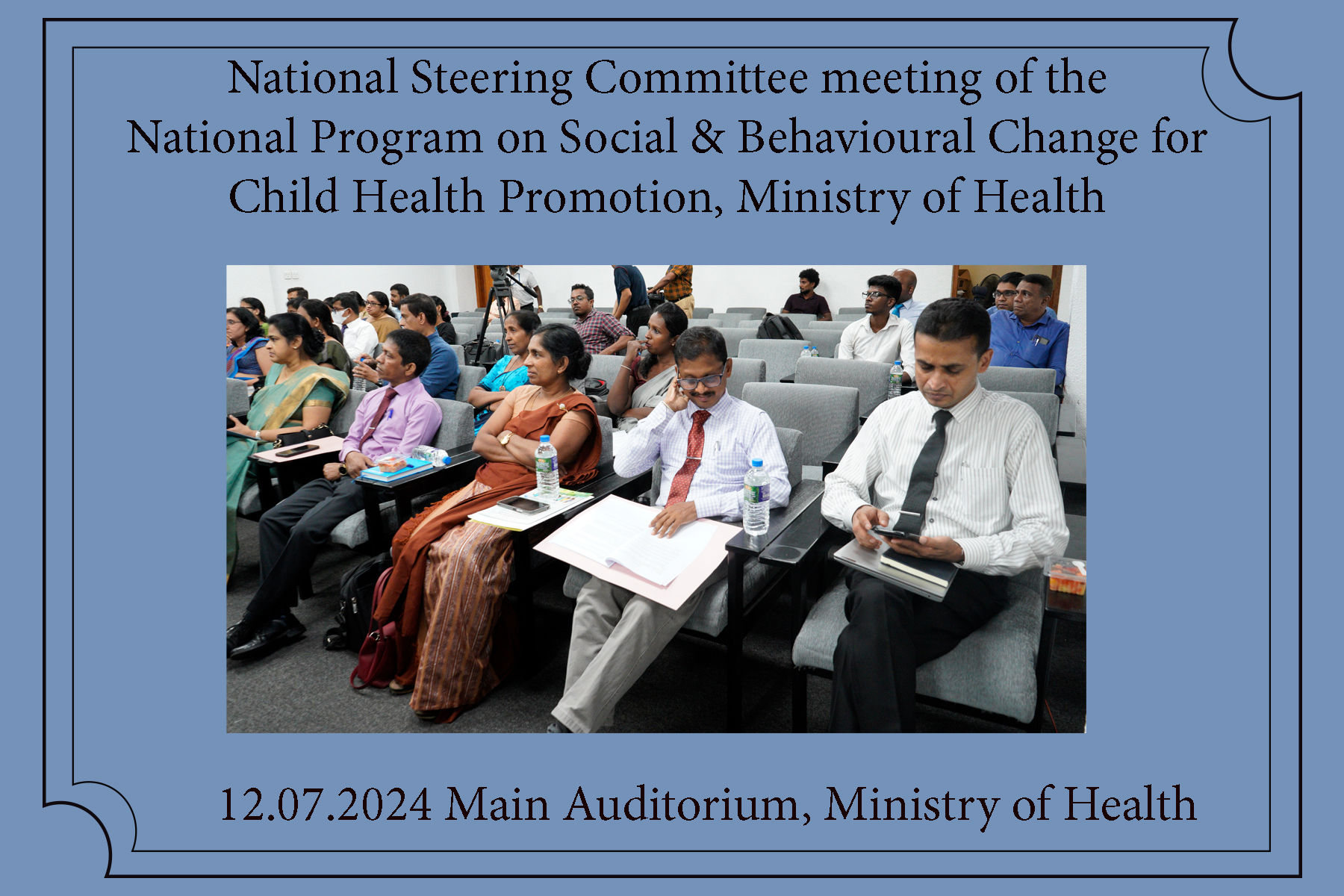 National Steering Committee meeting of the National Program on Social & Behavioural Change for Child Health Promotion, Ministry of Health

12.07.2024 Main Auditorium, Ministry of Health